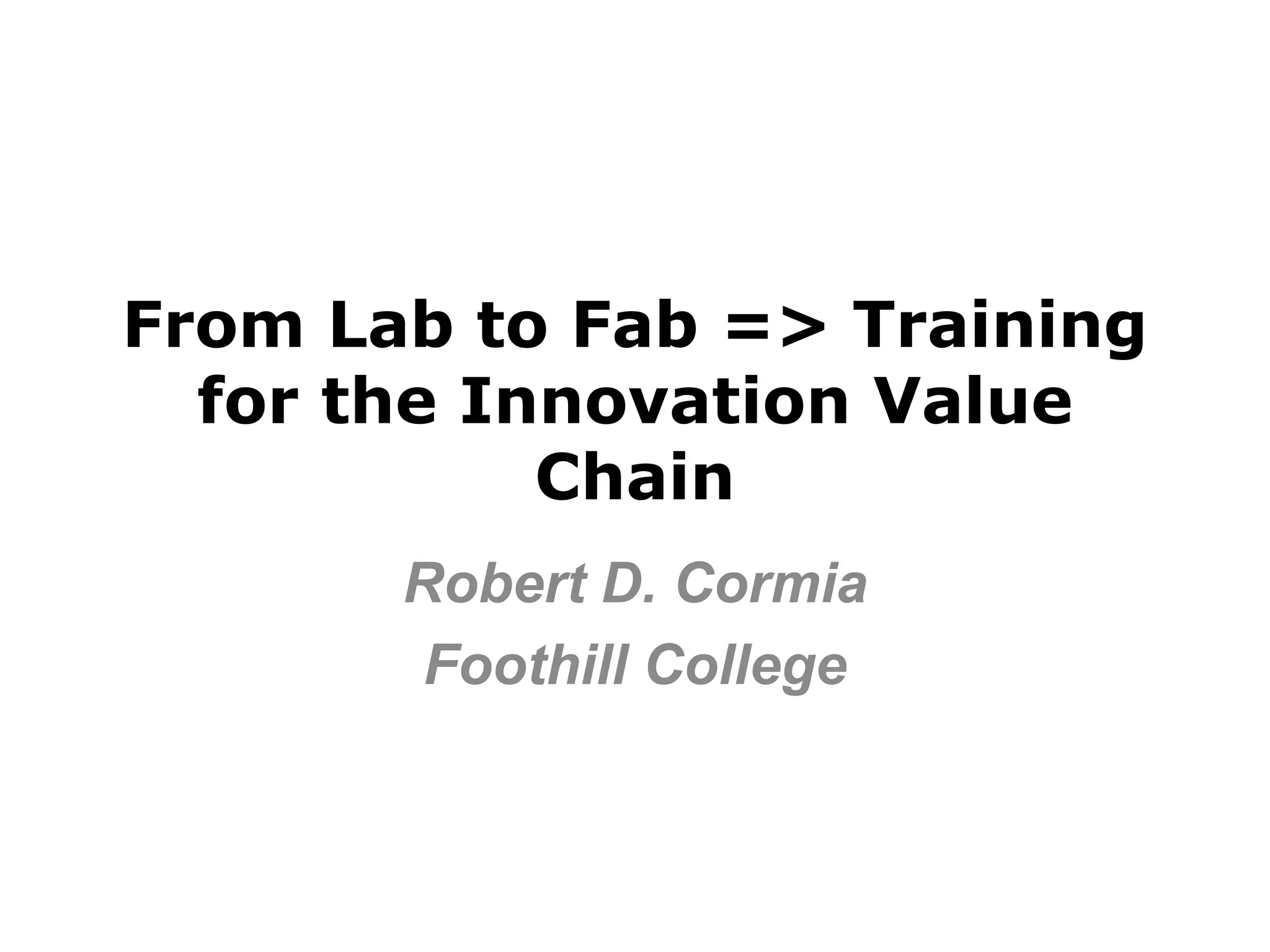 From Lab to Fab => Training for the Innovation Value Chain

Robert D. Cormia

Foothill College